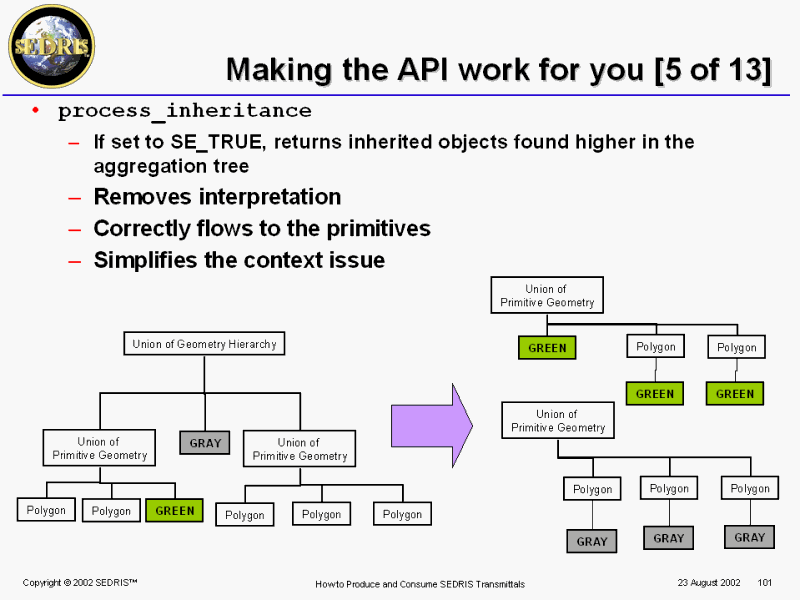 SEDRIS

Making the API work for you [5 of 13]

• process_inheritance
– If set to SE_TRUE, returns inherited objects found higher in the aggregation tree
– Removes interpretation
– Correctly flows to the primitives
– Simplifies the context issue

Union of Geometry Hierarchy

Union of Primitive Geometry

GRAY

Union of Primitive Geometry

Polygon

Polygon

GREEN

Polygon

Polygon

Polygon

Union of Primitive Geometry

GREEN

Polygon

Polygon

GREEN

GREEN

Union of Primitive Geometry

Polygon

Polygon

Polygon

GRAY

GRAY

GRAY

Copyright © 2002 SEDRIS™

How to Produce and Consume SEDRIS Transmittals

23 August 2002

101